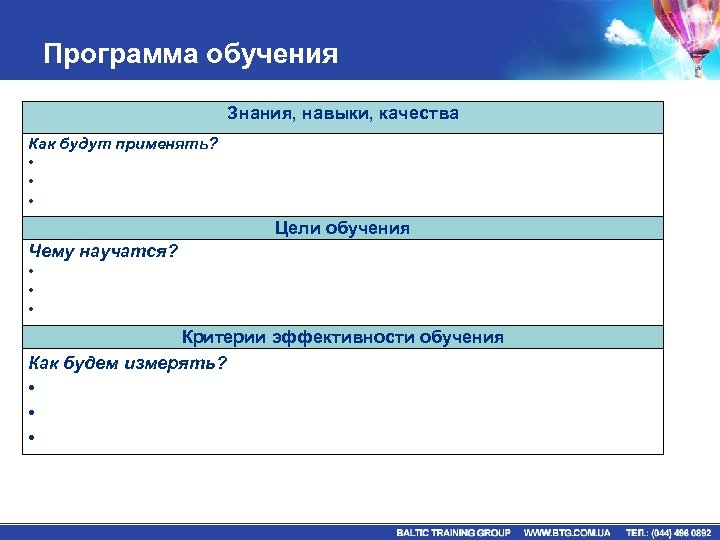 Программа обучения

| Знания, навыки, качества |
|---|
| Как будут применять? • • • |
| Цели обучения |
| Чему научатся? • • • |
| Критерии эффективности обучения |
| Как будем измерять? • • • |

BALTIC TRAINING GROUP WWW.BTG.COM.UA ТЕЛ.: (044) 496 0892